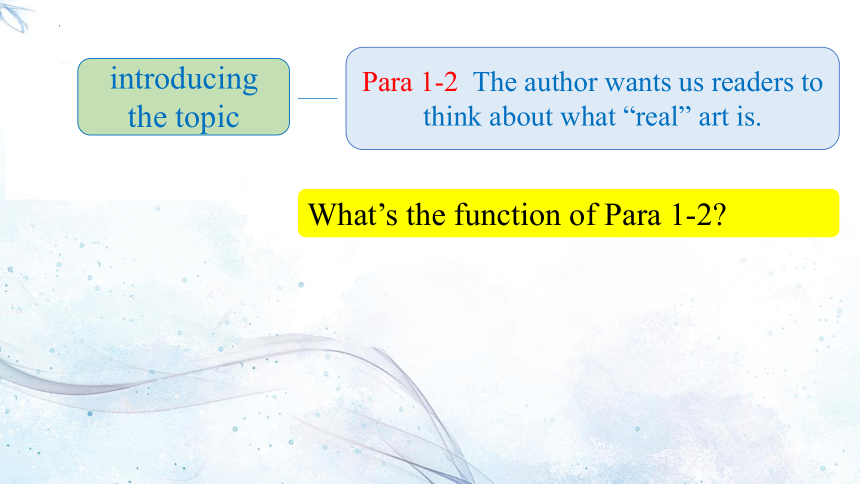 introducing the topic

Para 1-2 The author wants us readers to think about what “real” art is.

What’s the function of Para 1-2?